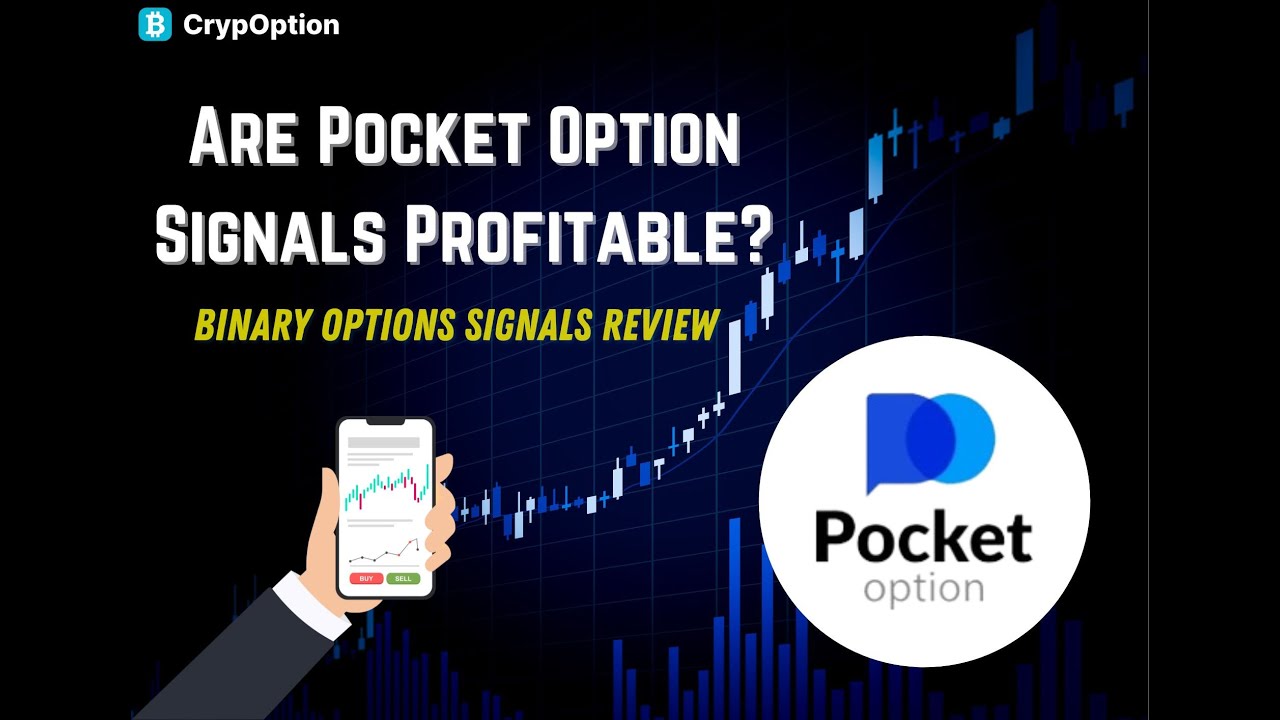 CrypOption

Are Pocket Option Signals Profitable?

BINARY OPTIONS SIGNALS REVIEW

BUY SELL

Pocket option